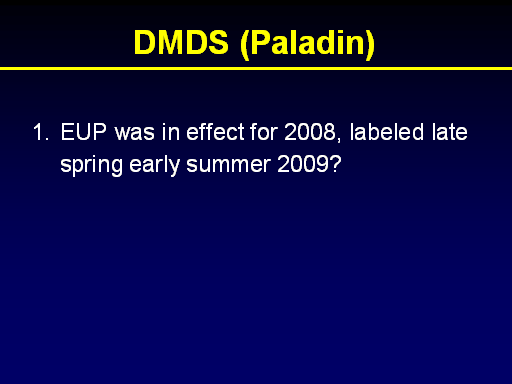 DMDS (Paladin)

1. EUP was in effect for 2008, labeled late spring early summer 2009?